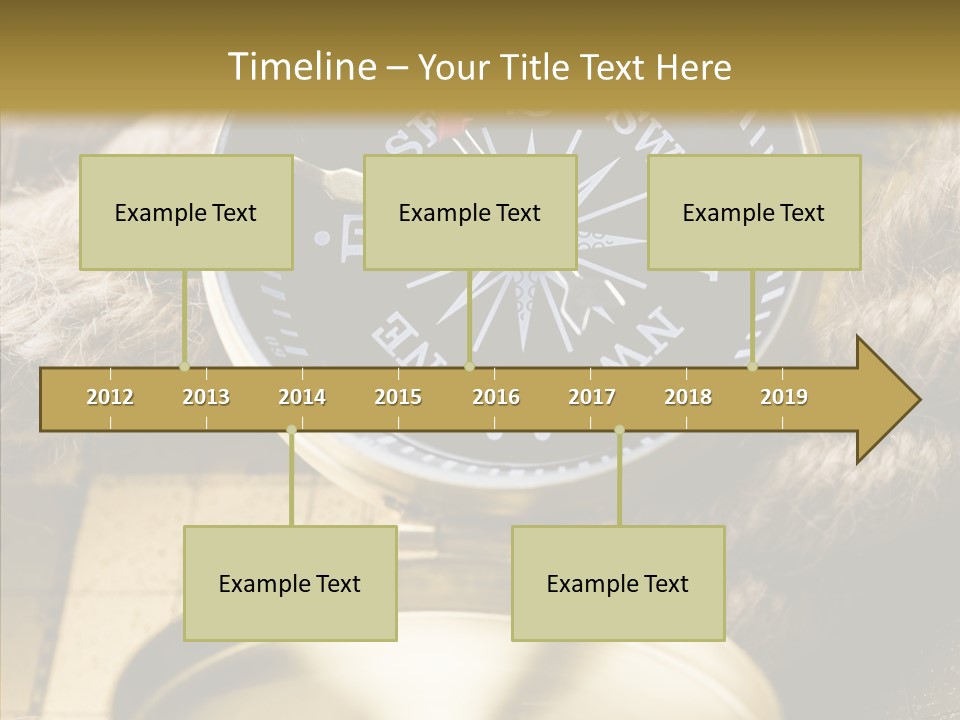 Timeline – Your Title Text Here

Example Text

Example Text

Example Text

2012 2013 2014 2015 2016 2017 2018 2019

Example Text

Example Text